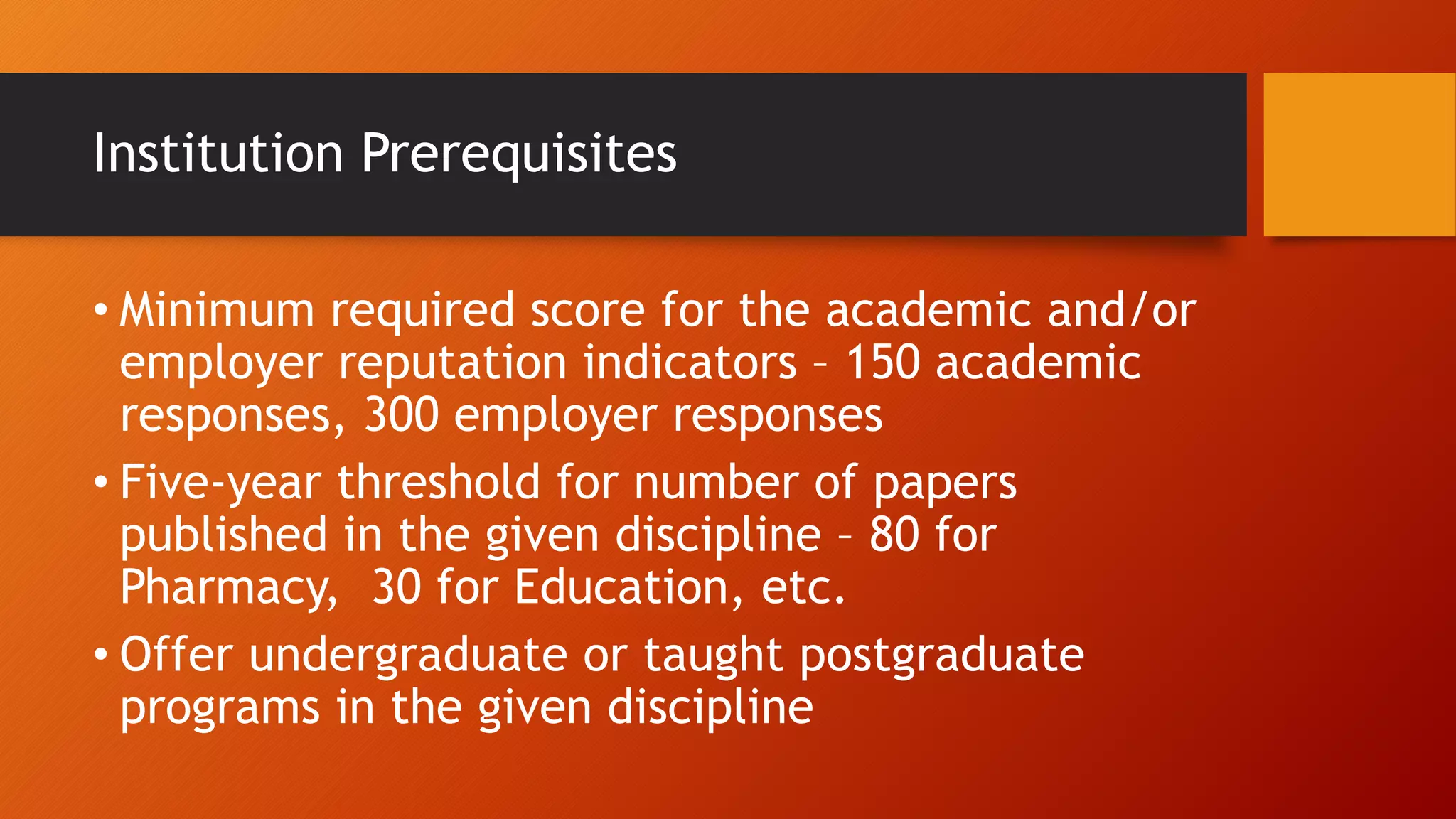 Institution Prerequisites

• Minimum required score for the academic and/or employer reputation indicators – 150 academic responses, 300 employer responses

• Five-year threshold for number of papers published in the given discipline – 80 for Pharmacy,  30 for Education, etc.

• Offer undergraduate or taught postgraduate programs in the given discipline